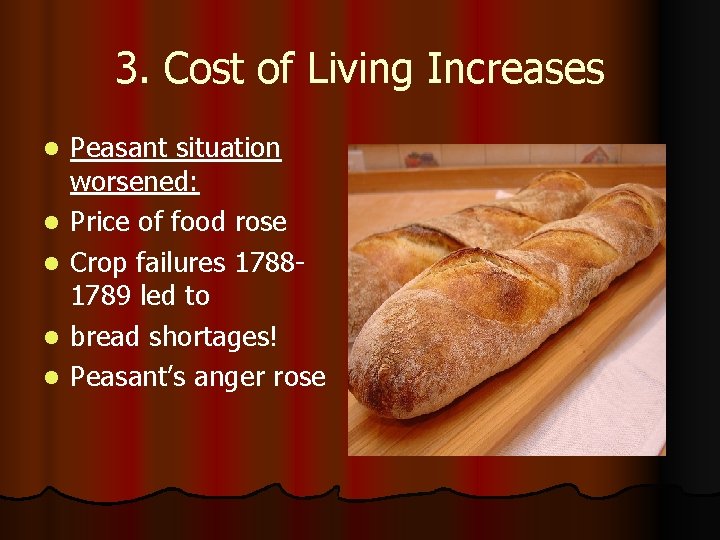 3. Cost of Living Increases

- Peasant situation worsened:
- Price of food rose
- Crop failures 1788-1789 led to
- bread shortages!
- Peasant's anger rose